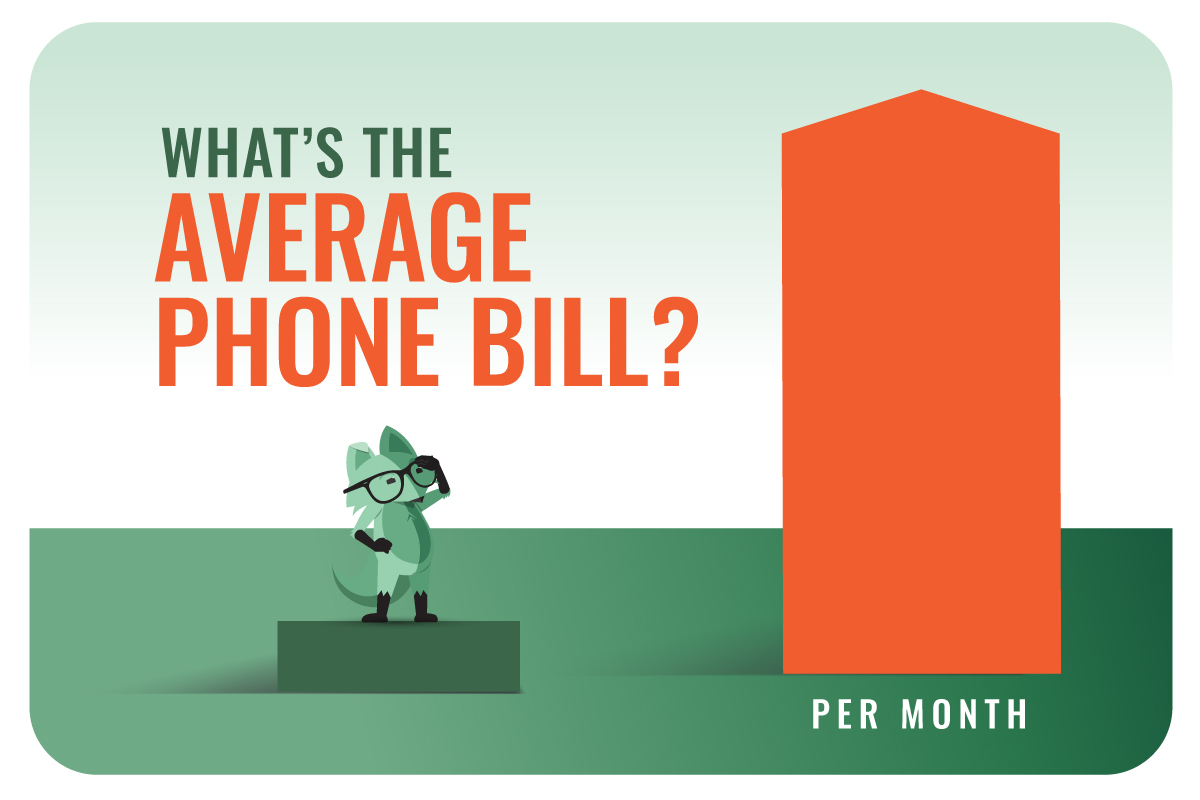 WHAT'S THE
AVERAGE
PHONE BILL?

PER MONTH